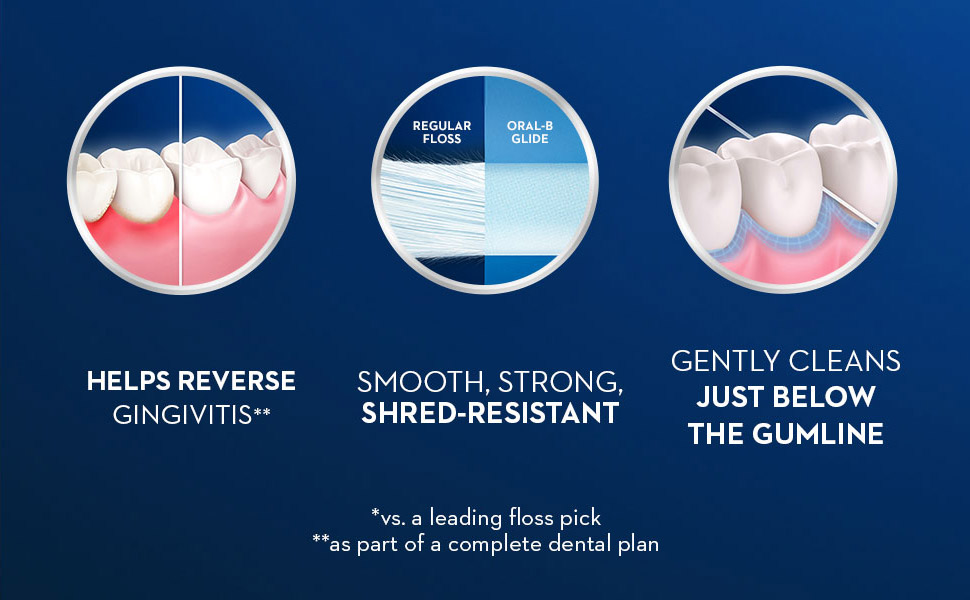 REGULAR FLOSS

ORAL-B GLIDE

HELPS REVERSE GINGIVITIS**

SMOOTH, STRONG, SHRED-RESISTANT

GENTLY CLEANS JUST BELOW THE GUMLINE

*vs. a leading floss pick
**as part of a complete dental plan